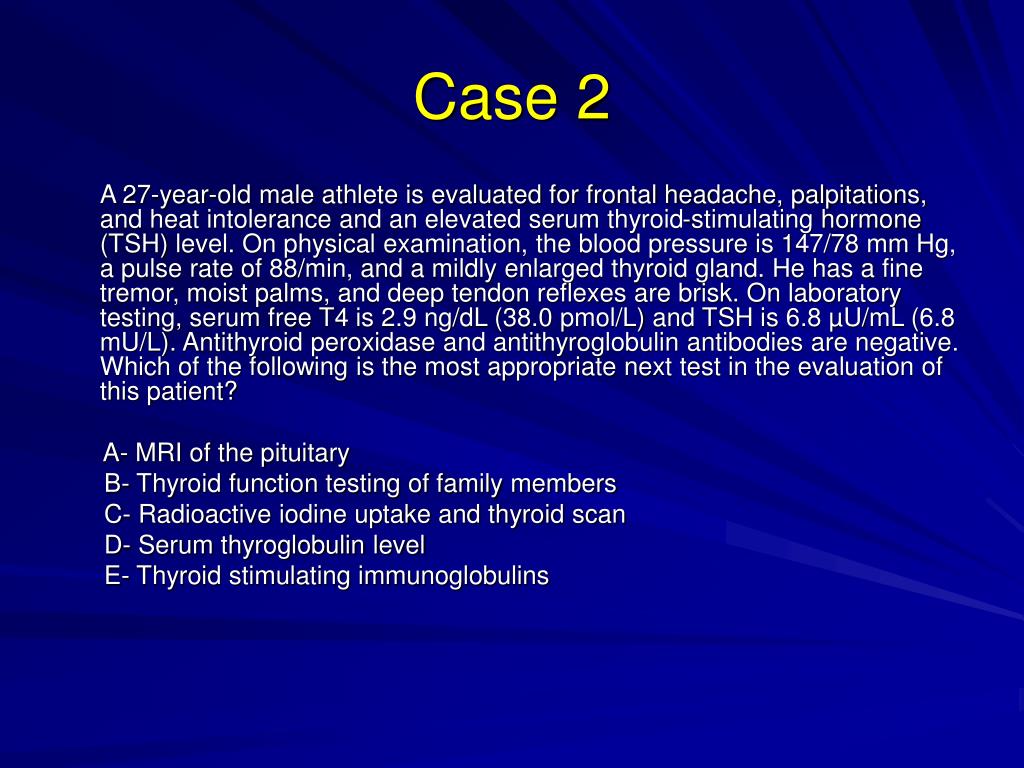 Case 2

A 27-year-old male athlete is evaluated for frontal headache, palpitations, and heat intolerance and an elevated serum thyroid-stimulating hormone (TSH) level. On physical examination, the blood pressure is 147/78 mm Hg, a pulse rate of 88/min, and a mildly enlarged thyroid gland. He has a fine tremor, moist palms, and deep tendon reflexes are brisk. On laboratory testing, serum free T4 is 2.9 ng/dL (38.0 pmol/L) and TSH is 6.8 µU/mL (6.8 mU/L). Antithyroid peroxidase and antithyroglobulin antibodies are negative. Which of the following is the most appropriate next test in the evaluation of this patient?

A- MRI of the pituitary
B- Thyroid function testing of family members
C- Radioactive iodine uptake and thyroid scan
D- Serum thyroglobulin level
E- Thyroid stimulating immunoglobulins